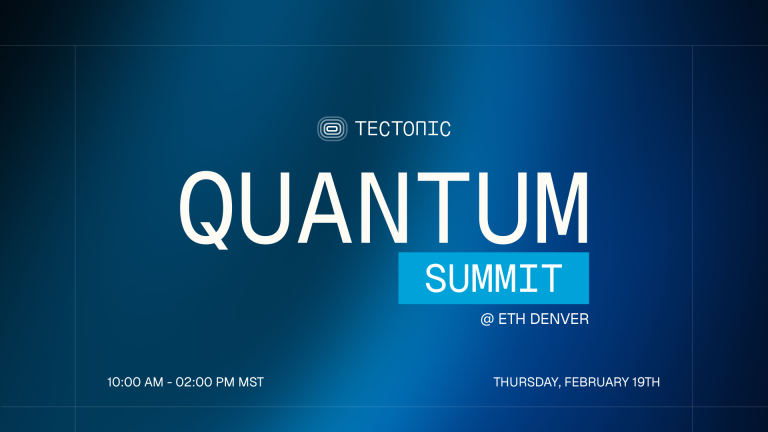 TECTONIC

QUANTUM

SUMMIT

@ ETH DENVER

10:00 AM - 02:00 PM MST

THURSDAY, FEBRUARY 19TH